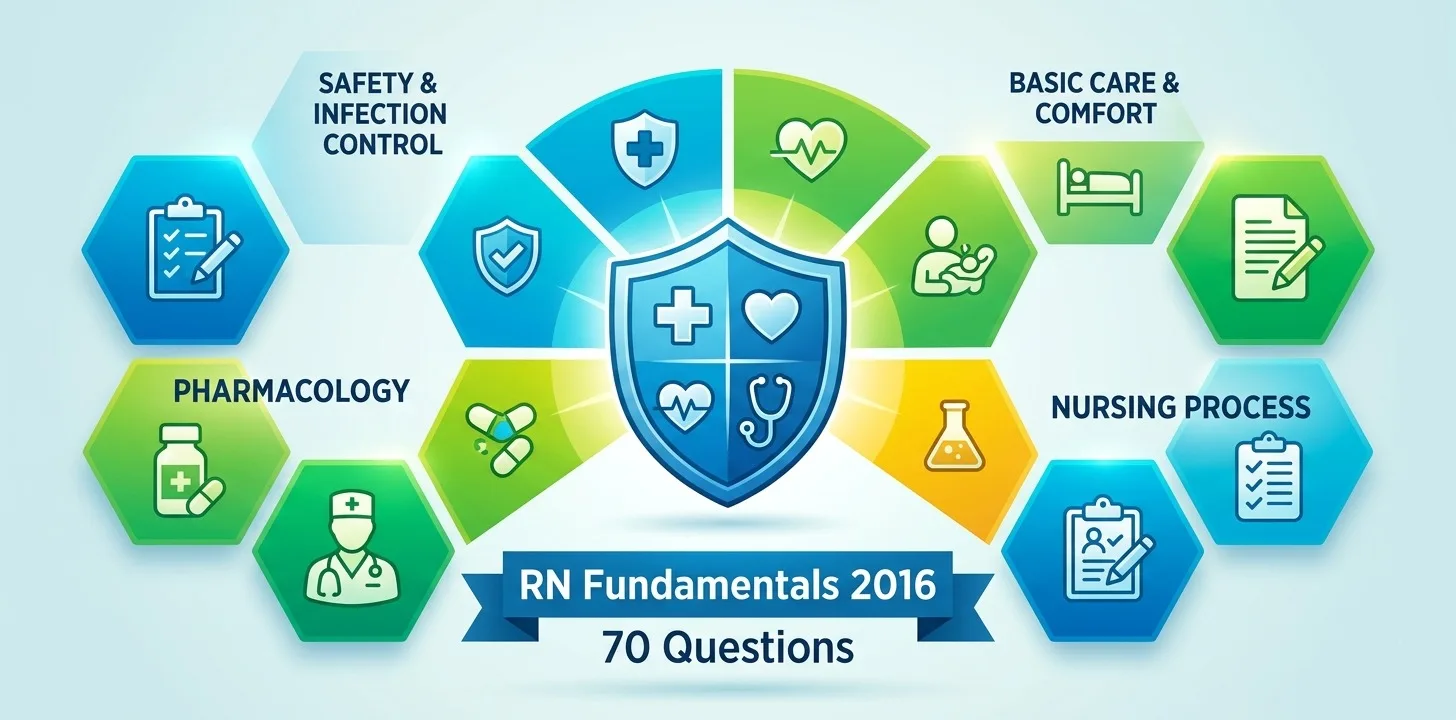 SAFETY & INFECTION CONTROL

BASIC CARE & COMFORT

PHARMACOLOGY

NURSING PROCESS

RN Fundamentals 2016

70 Questions